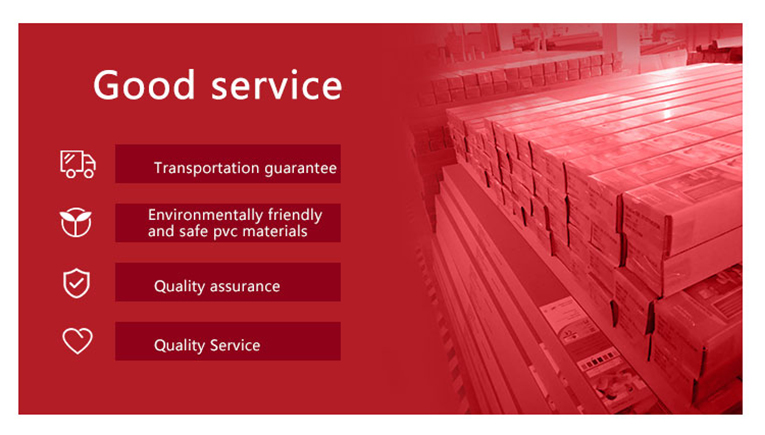 Good service

Transportation guarantee

Environmentally friendly and safe pvc materials

Quality assurance

Quality Service